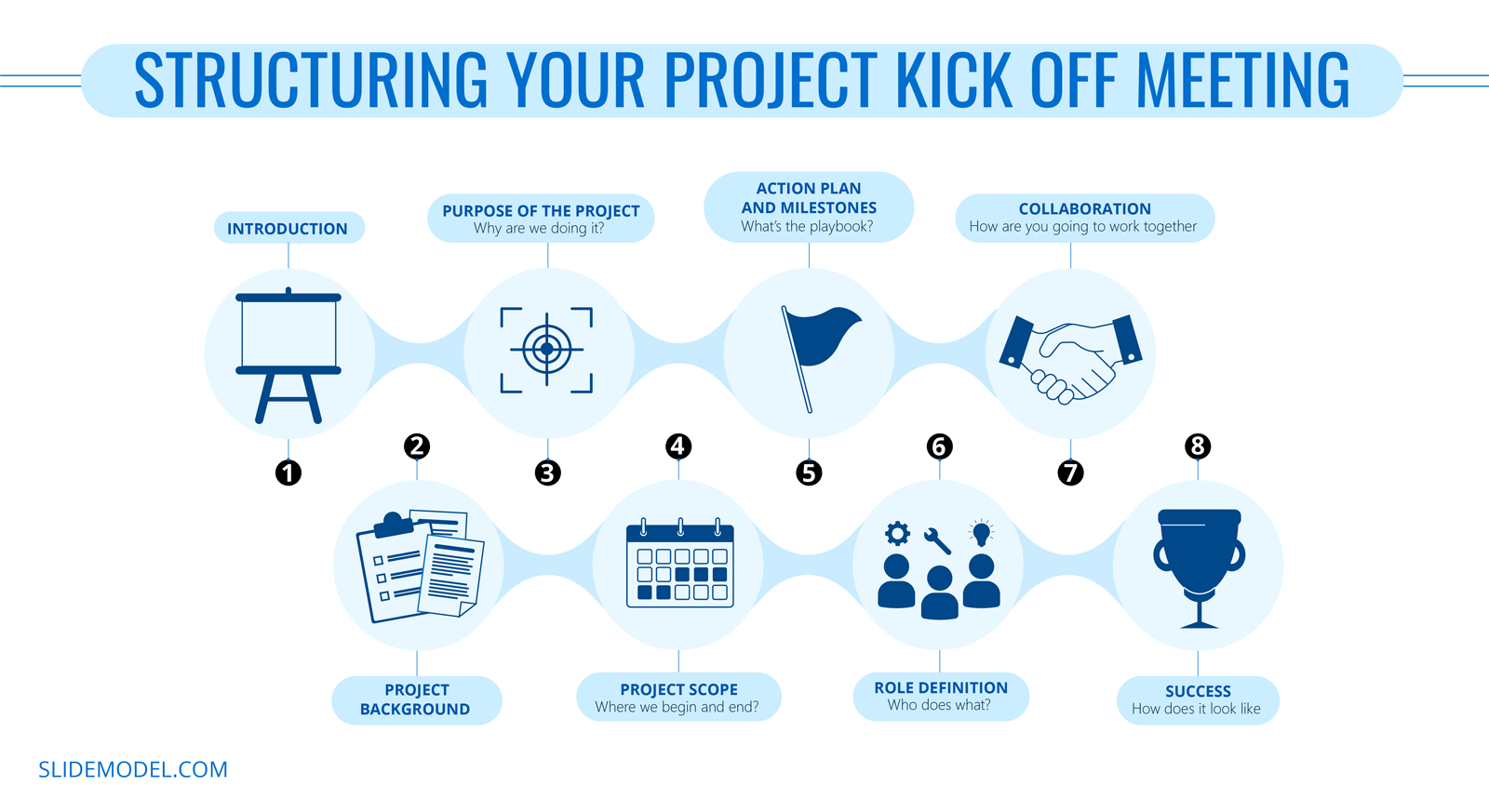 STRUCTURING YOUR PROJECT KICK OFF MEETING

INTRODUCTION

PURPOSE OF THE PROJECT
Why are we doing it?

ACTION PLAN AND MILESTONES
What's the playbook?

COLLABORATION
How are you going to work together

1

2

3

4

5

6

7

8

PROJECT BACKGROUND

PROJECT SCOPE
Where we begin and end?

ROLE DEFINITION
Who does what?

SUCCESS
How does it look like

SLIDEMODEL.COM